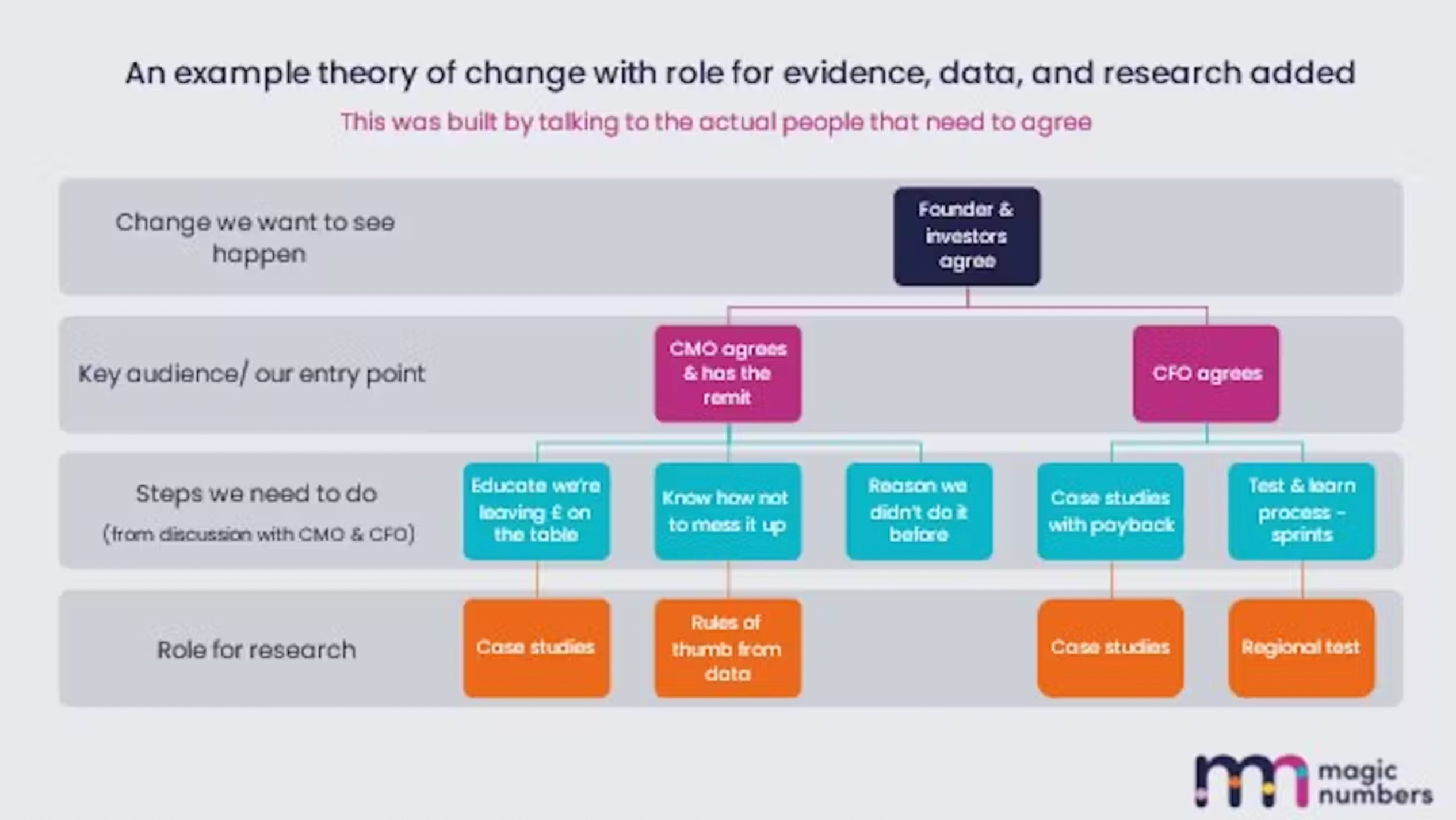 An example theory of change with role for evidence, data, and research added

This was built by talking to the actual people that need to agree

Change we want to see happen

Founder & investors agree

Key audience/ our entry point

CMO agrees & has the remit

CFO agrees

Steps we need to do

(from discussion with CMO & CFO)

Educate we're leaving £ on the table

Know how not to mess it up

Reason we didn't do it before

Case studies with payback

Test & learn process - sprints

Role for research

Case studies

Rules of thumb from data

Case studies

Regional test

magic numbers